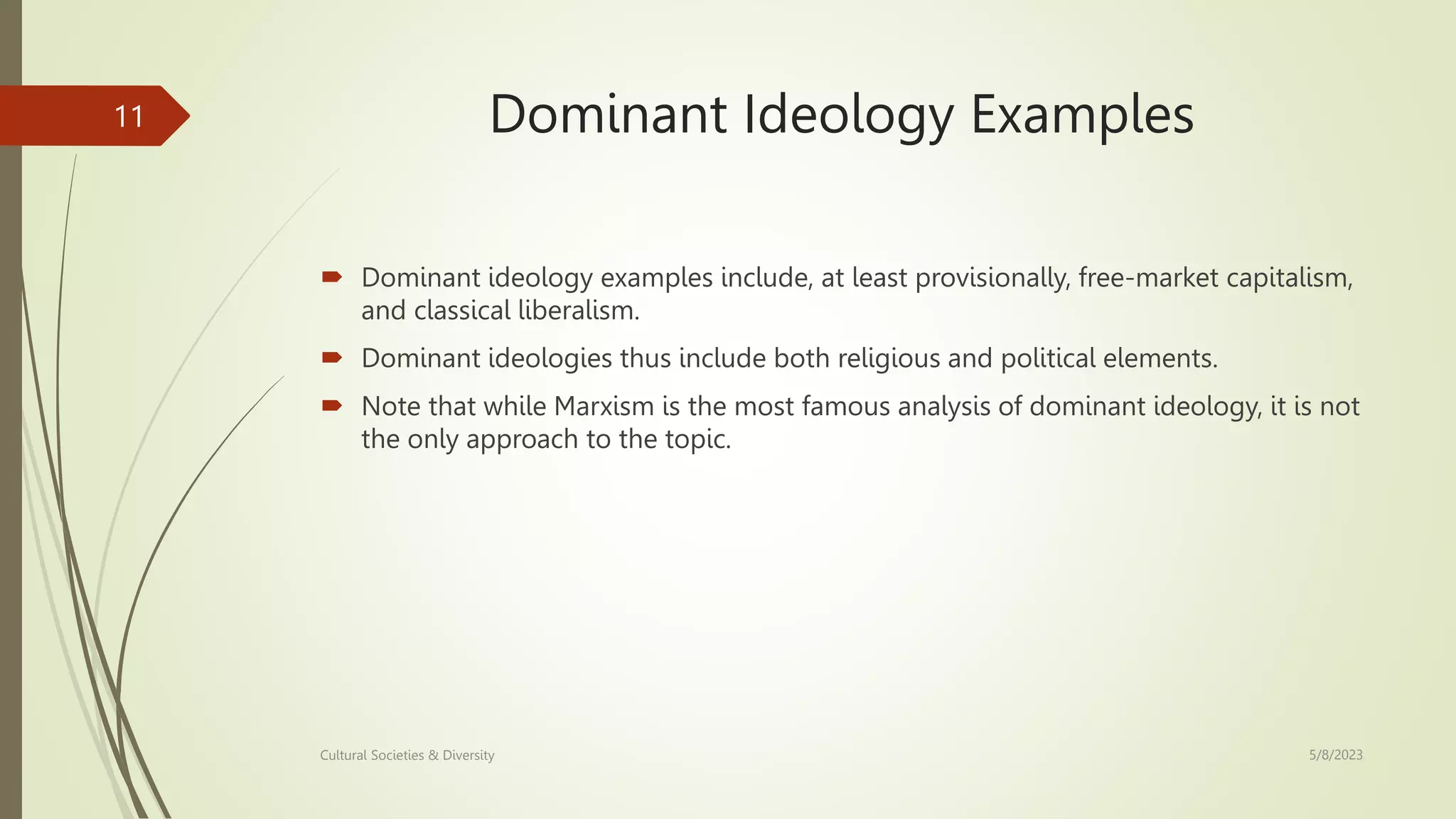 11

Dominant Ideology Examples

Dominant ideology examples include, at least provisionally, free-market capitalism, and classical liberalism.

Dominant ideologies thus include both religious and political elements.

Note that while Marxism is the most famous analysis of dominant ideology, it is not the only approach to the topic.

Cultural Societies & Diversity

5/8/2023